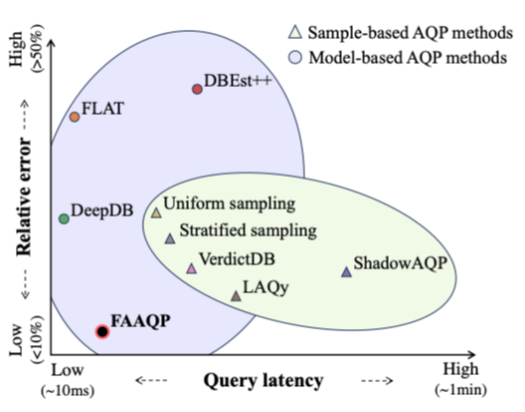 Sample-based AQP methods
Model-based AQP methods

High (>50%)
Relative error
Low (<10%)

DBEst++
FLAT
DeepDB
Uniform sampling
Stratified sampling
VerdictDB
ShadowAQP
LAQy
FAAQP

Low (~10ms)
Query latency
High (~1min)